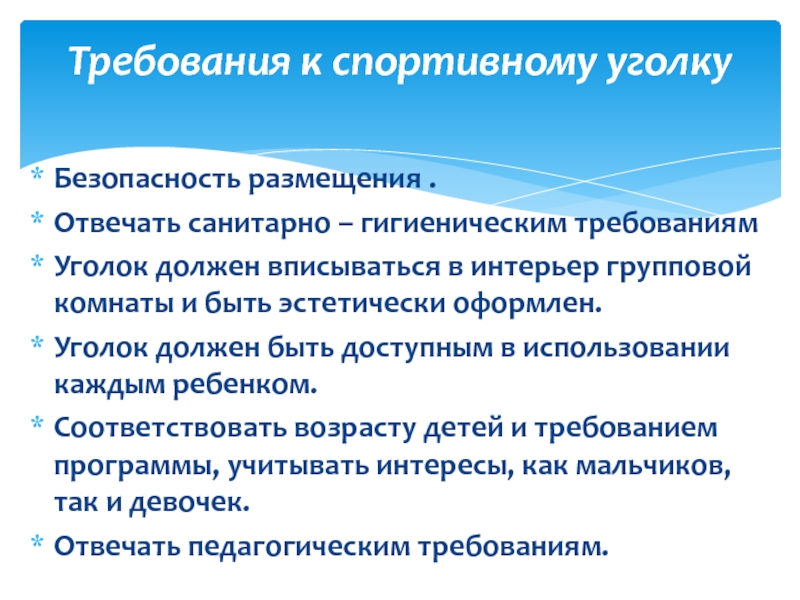 Требования к спортивному уголку

* Безопасность размещения .
* Отвечать санитарно – гигиеническим требованиям
* Уголок должен вписываться в интерьер групповой комнаты и быть эстетически оформлен.
* Уголок должен быть доступным в использовании каждым ребенком.
* Соответствовать возрасту детей и требованием программы, учитывать интересы, как мальчиков, так и девочек.
* Отвечать педагогическим требованиям.